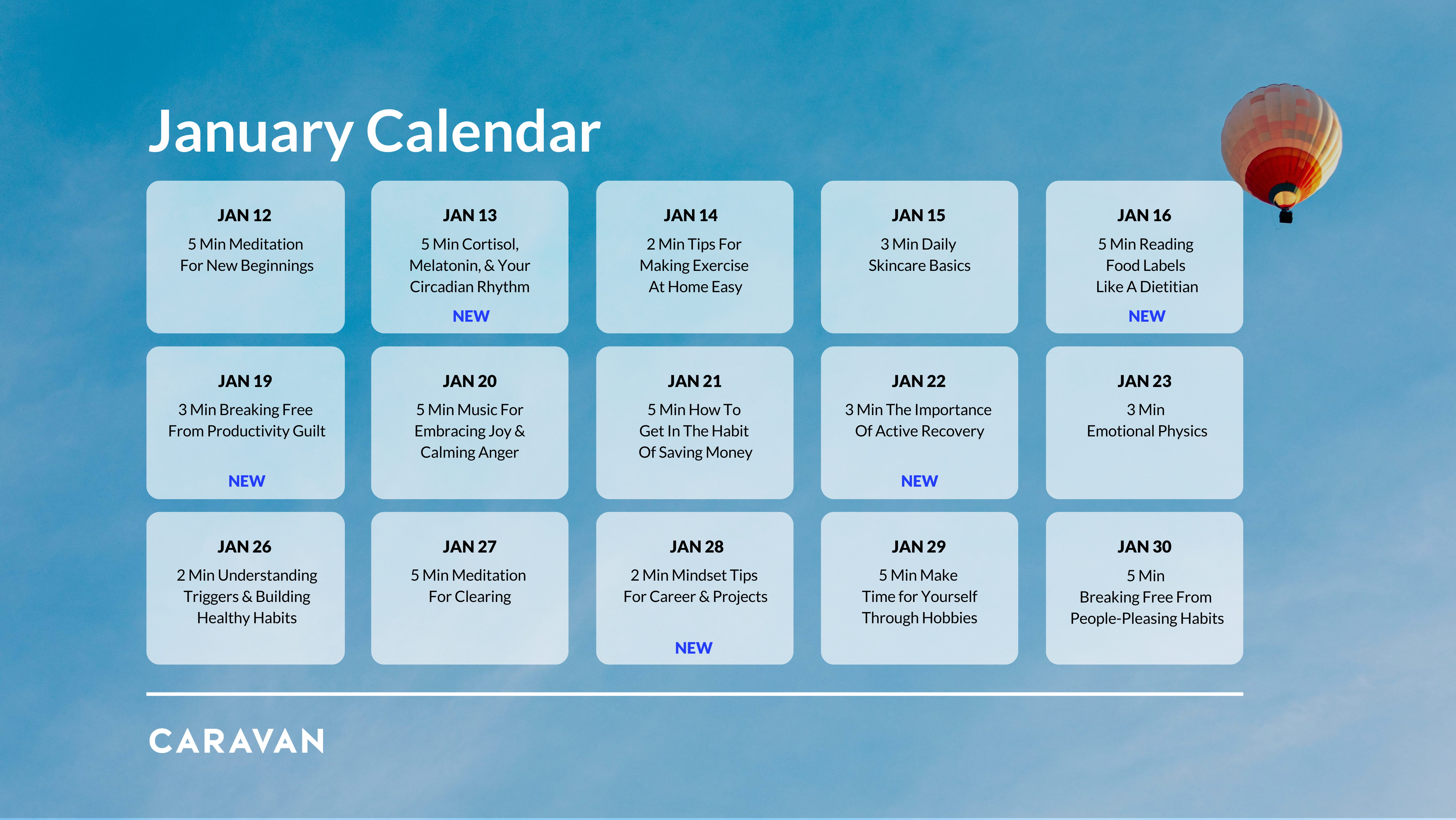 January Calendar

JAN 12
5 Min Meditation For New Beginnings

JAN 13
5 Min Cortisol, Melatonin, & Your Circadian Rhythm
NEW

JAN 14
2 Min Tips For Making Exercise At Home Easy

JAN 15
3 Min Daily Skincare Basics

JAN 16
5 Min Reading Food Labels Like A Dietitian
NEW

JAN 19
3 Min Breaking Free From Productivity Guilt
NEW

JAN 20
5 Min Music For Embracing Joy & Calming Anger

JAN 21
5 Min How To Get In The Habit Of Saving Money

JAN 22
3 Min The Importance Of Active Recovery
NEW

JAN 23
3 Min Emotional Physics

JAN 26
2 Min Understanding Triggers & Building Healthy Habits

JAN 27
5 Min Meditation For Clearing

JAN 28
2 Min Mindset Tips For Career & Projects
NEW

JAN 29
5 Min Make Time for Yourself Through Hobbies

JAN 30
5 Min Breaking Free From People-Pleasing Habits

CARAVAN